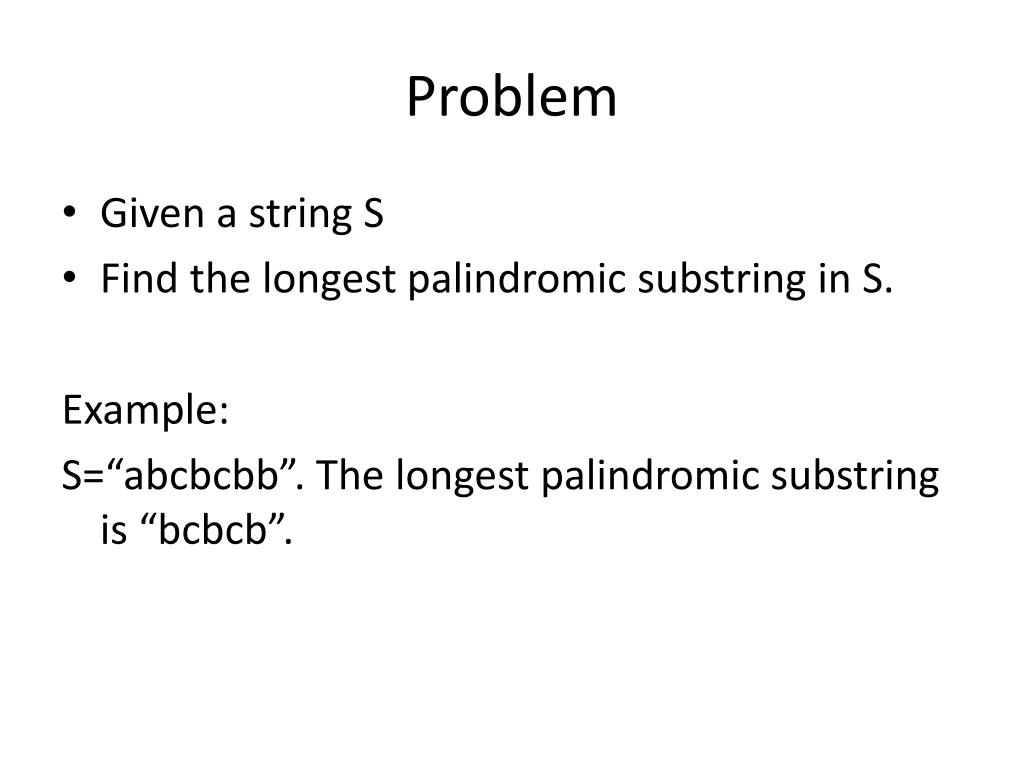 Problem

• Given a string S
• Find the longest palindromic substring in S.

Example:
S=“abcbcbb”. The longest palindromic substring is “bcbcb”.